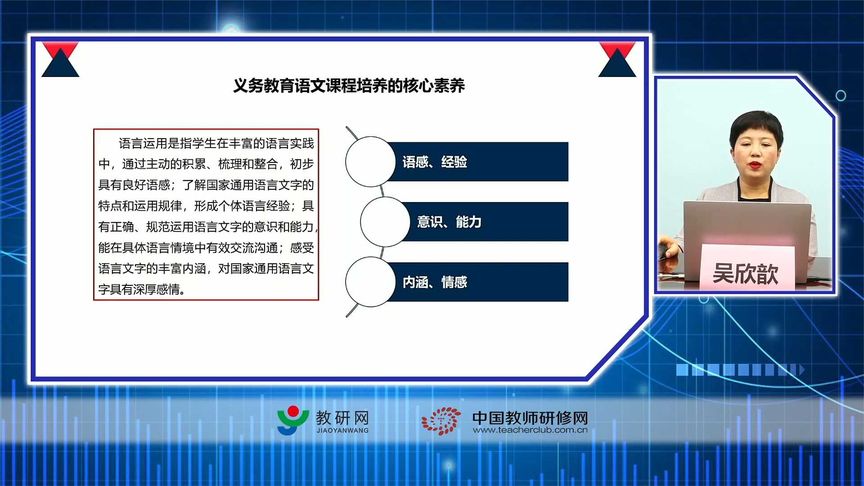 义务教育语文课程培养的核心素养

语言运用是指学生在丰富的语言实践中，通过主动的积累、梳理和整合，初步具有良好语感；了解国家通用语言文字的特点和运用规律，形成个体语言经验；具有正确、规范运用语言文字的意识和能力，能在具体语言情境中有效交流沟通；感受语言文字的丰富内涵，对国家通用语言文字具有深厚感情。

语感、经验

意识、能力

内涵、情感

吴欣歆

教研网
JIAOYANWANG

中国教师研修网
www.teacherclub.com.cn